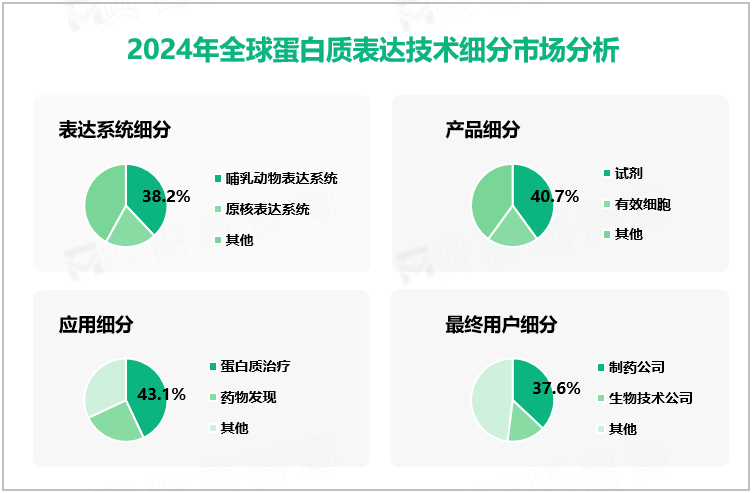 2024年全球蛋白质表达技术细分市场分析

表达系统细分

38.2%

哺乳动物表达系统

原核表达系统

其他

产品细分

40.7%

试剂

有效细胞

其他

应用细分

43.1%

蛋白质治疗

药物发现

其他

最终用户细分

37.6%

制药公司

生物技术公司

其他